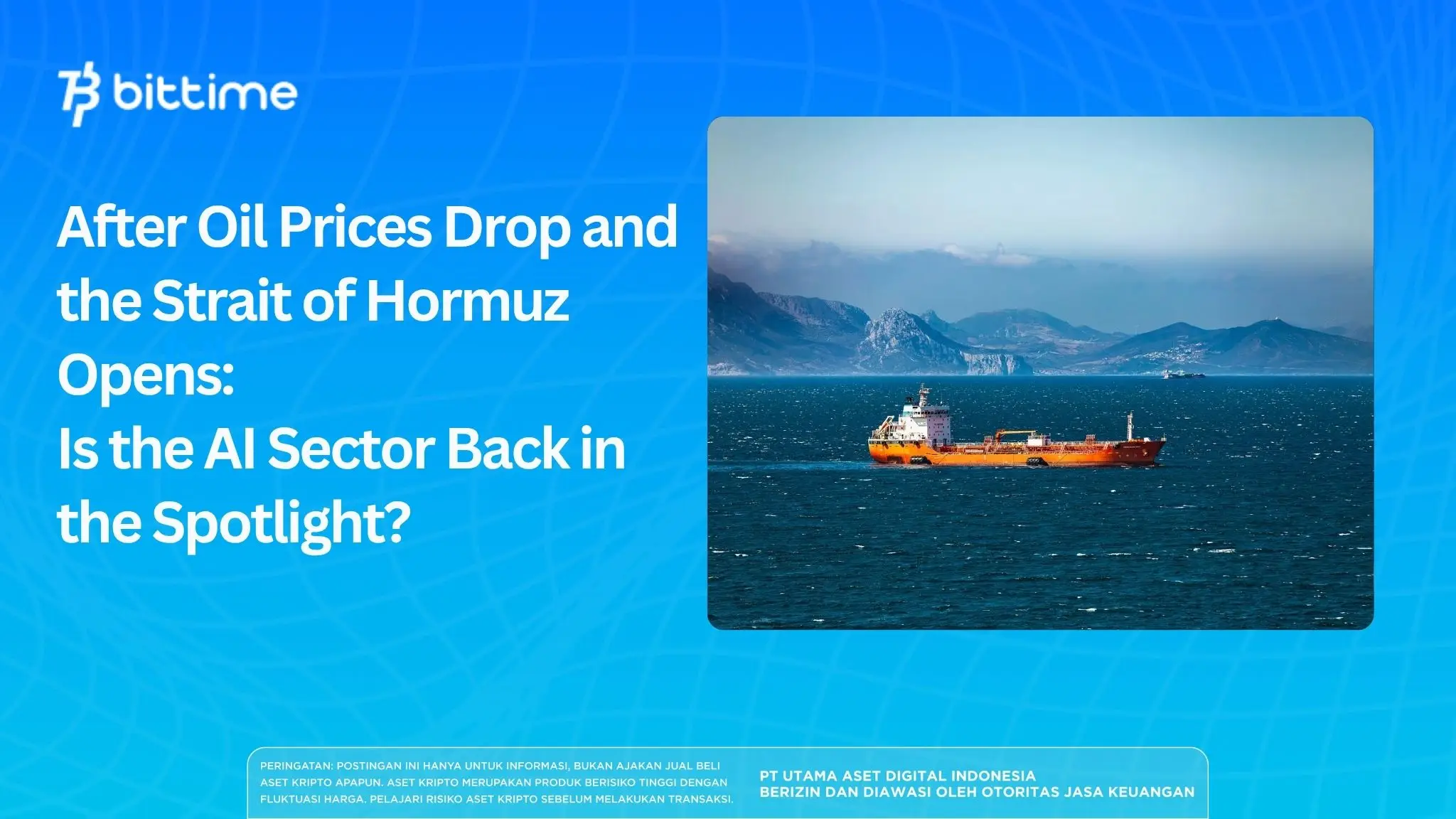 bittime

After Oil Prices Drop and the Strait of Hormuz Opens:
Is the AI Sector Back in the Spotlight?

PERINGATAN: POSTINGAN INI HANYA UNTUK INFORMASI, BUKAN AJAKAN JUAL BELI ASET KRIPTO APAPUN. ASET KRIPTO MERUPAKAN PRODUK BERISIKO TINGGI DENGAN FLUKTUASI HARGA. PELAJARI RISIKO ASET KRIPTO SEBELUM MELAKUKAN TRANSAKSI.

PT UTAMA ASET DIGITAL INDONESIA
BERIZIN DAN DIAWASI OLEH OTORITAS JASA KEUANGAN